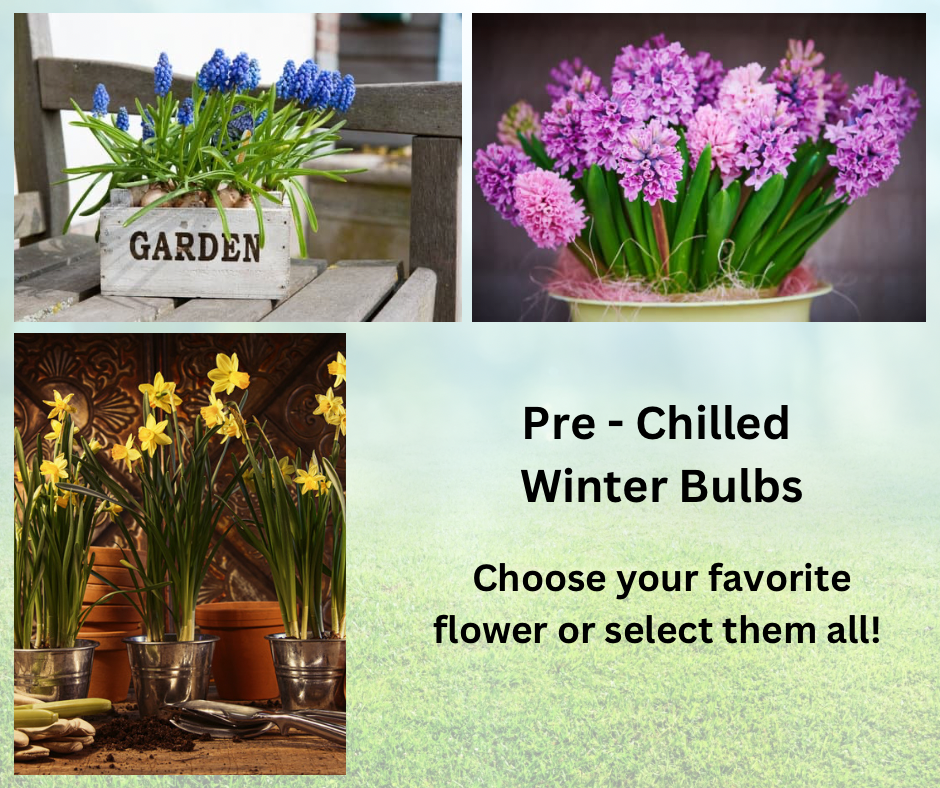 GARDEN

Pre - Chilled
Winter Bulbs

Choose your favorite flower or select them all!